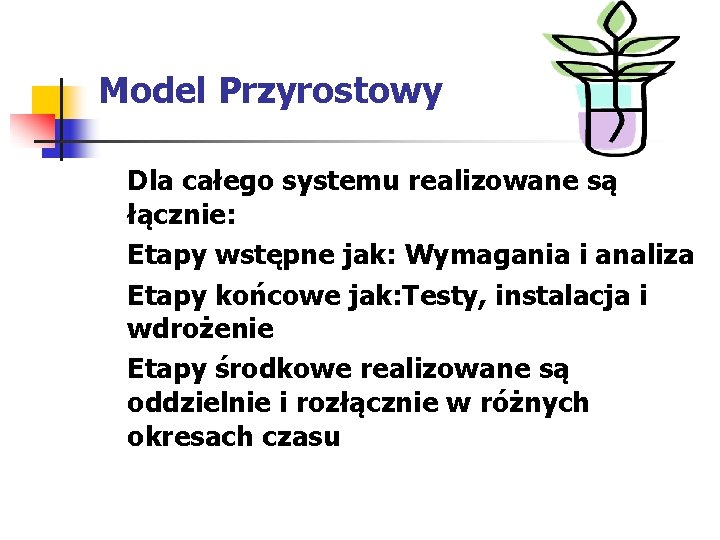 Model Przyrostowy

Dla całego systemu realizowane są łącznie:

Etapy wstępne jak: Wymagania i analiza

Etapy końcowe jak:Testy, instalacja i wdrożenie

Etapy środkowe realizowane są oddzielnie i rozłącznie w różnych okresach czasu